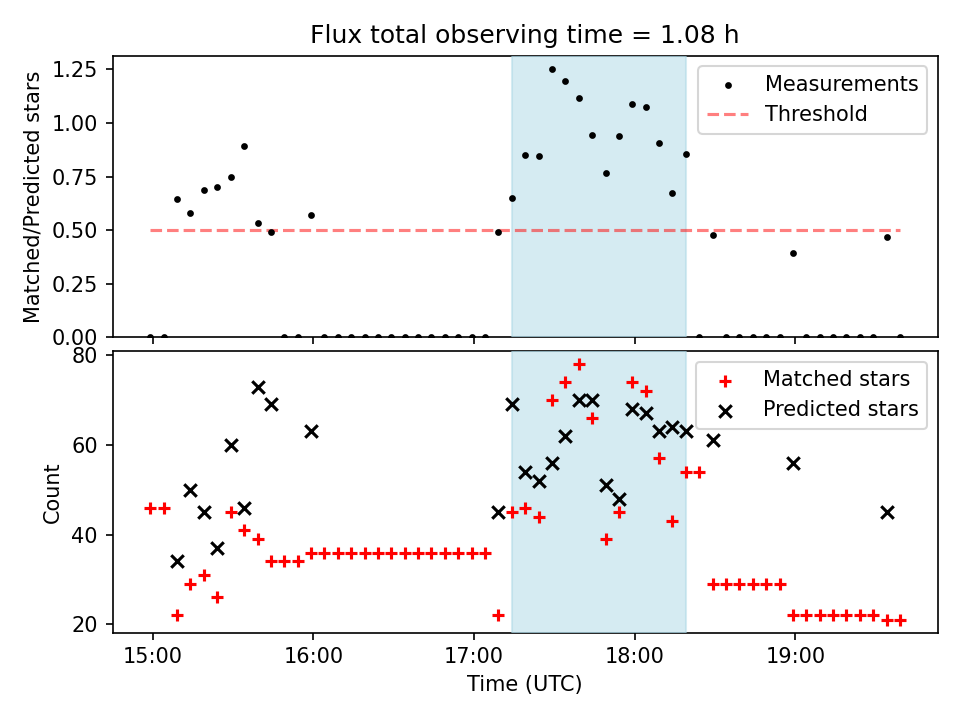 Flux total observing time = 1.08 h

Matched/Predicted stars

1.25
1.00
0.75
0.50
0.25
0.00

Measurements
Threshold

Count

80
60
40
20

Matched stars
Predicted stars

15:00
16:00
17:00
18:00
19:00

Time (UTC)